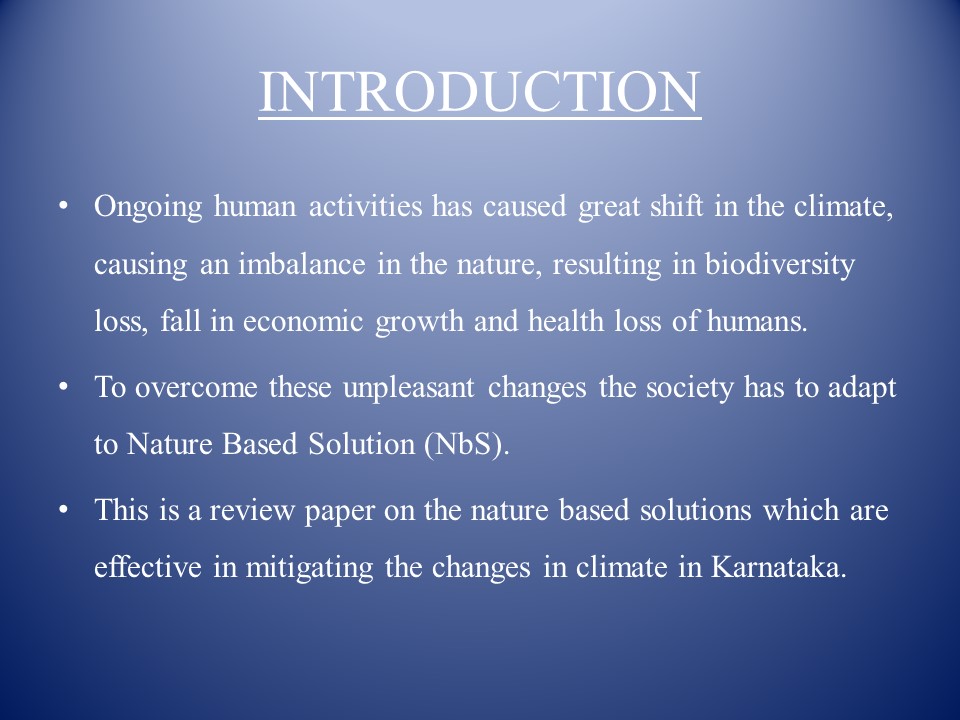 INTRODUCTION

• Ongoing human activities has caused great shift in the climate, causing an imbalance in the nature, resulting in biodiversity loss, fall in economic growth and health loss of humans.

• To overcome these unpleasant changes the society has to adapt to Nature Based Solution (NbS).

• This is a review paper on the nature based solutions which are effective in mitigating the changes in climate in Karnataka.